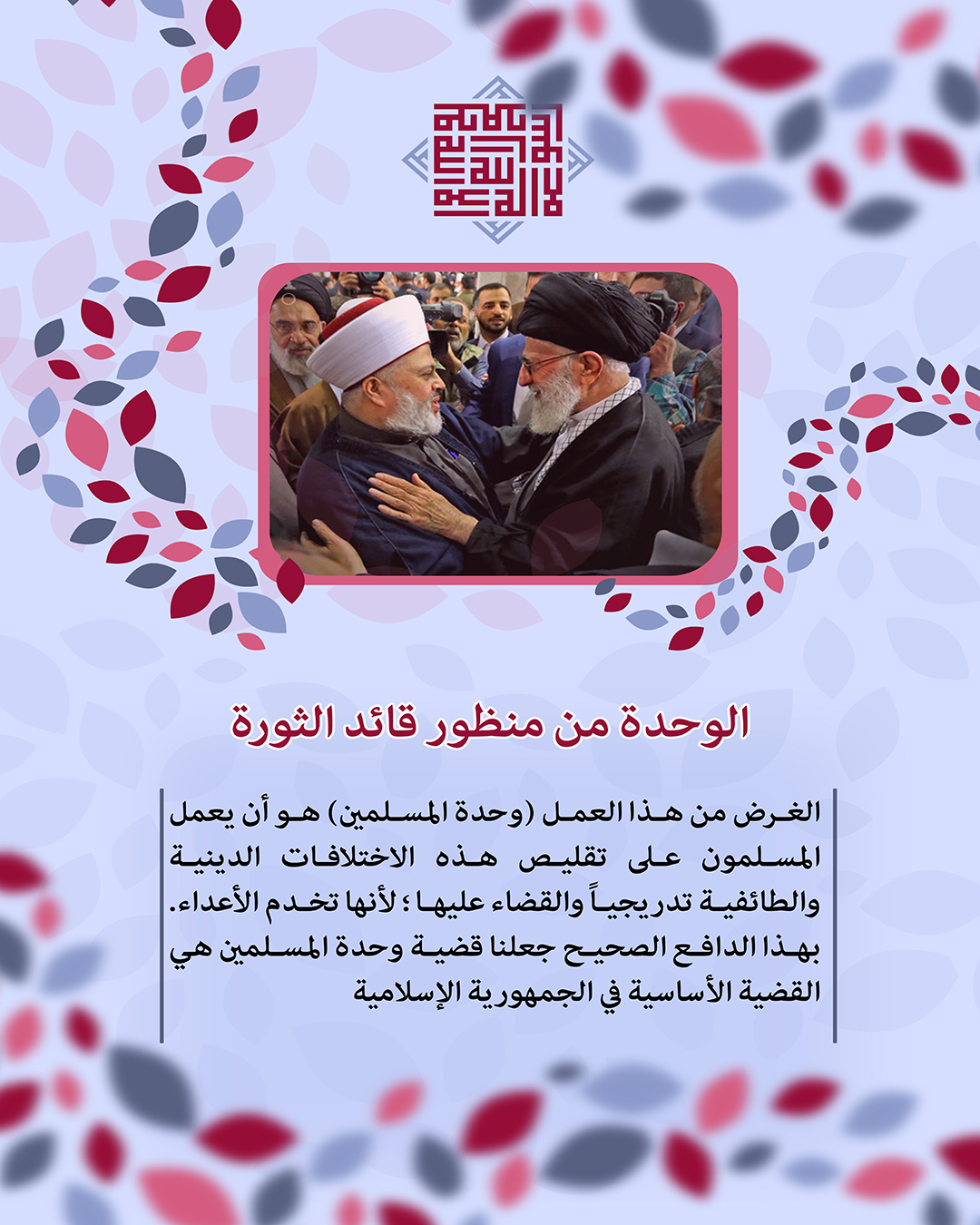 الوحدة من منظور قائد الثورة

الغرض من هذا العمل (وحدة المسلمين) هو أن يعمل المسلمون على تقليص هذه الاختلافات الدينية والطائفية تدريجياً والقضاء عليها؛ لأنها تخدم الأعداء. بهذا الدافع الصحيح جعلنا قضية وحدة المسلمين هي القضية الأساسية في الجمهورية الإسلامية